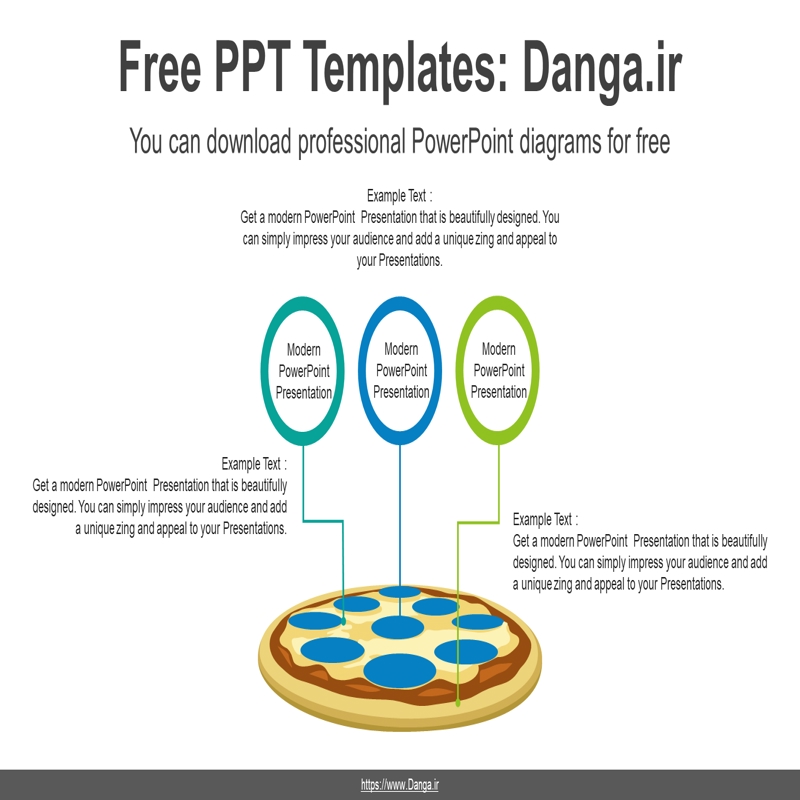 Free PPT Templates: Danga.ir

You can download professional PowerPoint diagrams for free

Example Text :
Get a modern PowerPoint Presentation that is beautifully designed. You can simply impress your audience and add a unique zing and appeal to your Presentations.

Modern PowerPoint Presentation

Modern PowerPoint Presentation

Modern PowerPoint Presentation

Example Text :
Get a modern PowerPoint Presentation that is beautifully designed. You can simply impress your audience and add a unique zing and appeal to your Presentations.

Example Text :
Get a modern PowerPoint Presentation that is beautifully designed. You can simply impress your audience and add a unique zing and appeal to your Presentations.

https://www.Danga.ir